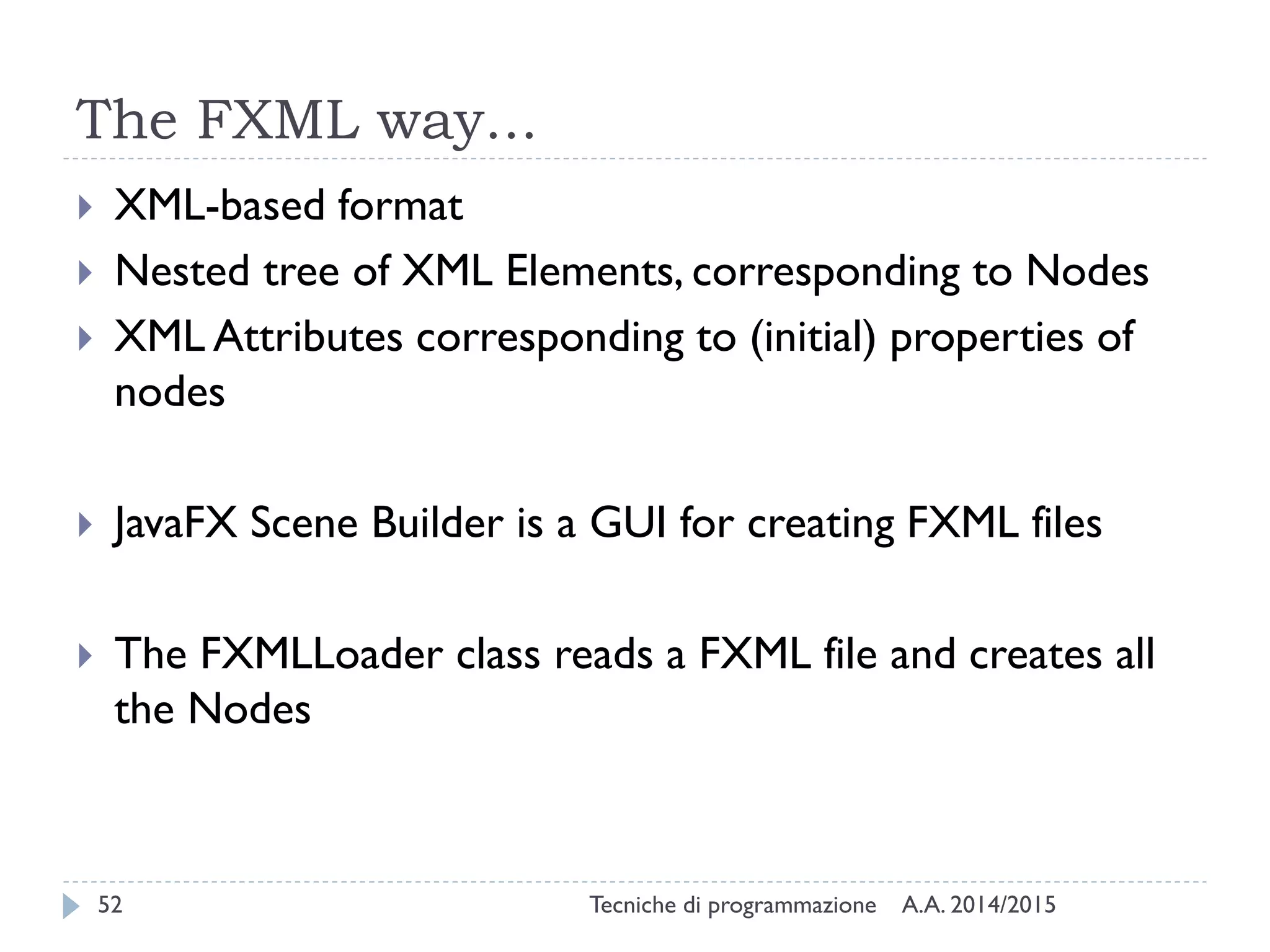 The FXML way…

XML-based format

Nested tree of XML Elements, corresponding to Nodes

XML Attributes corresponding to (initial) properties of nodes

JavaFX Scene Builder is a GUI for creating FXML files

The FXMLLoader class reads a FXML file and creates all the Nodes

52 Tecniche di programmazione A.A. 2014/2015